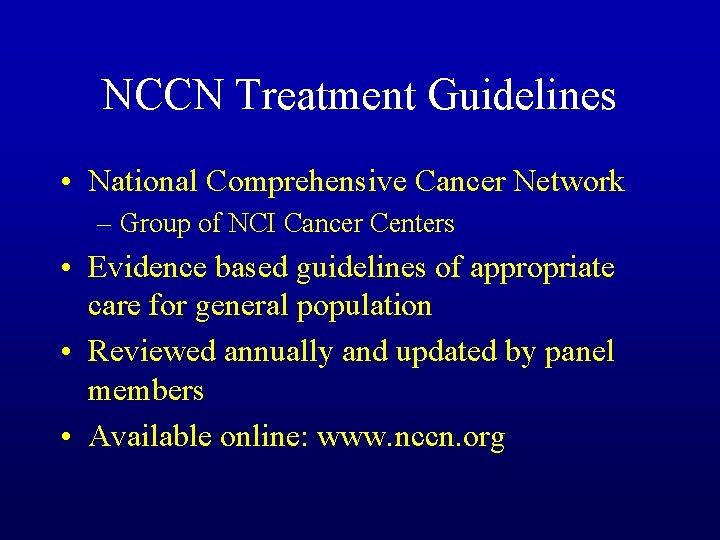 NCCN Treatment Guidelines

• National Comprehensive Cancer Network
– Group of NCI Cancer Centers

• Evidence based guidelines of appropriate care for general population

• Reviewed annually and updated by panel members

• Available online: www.nccn.org